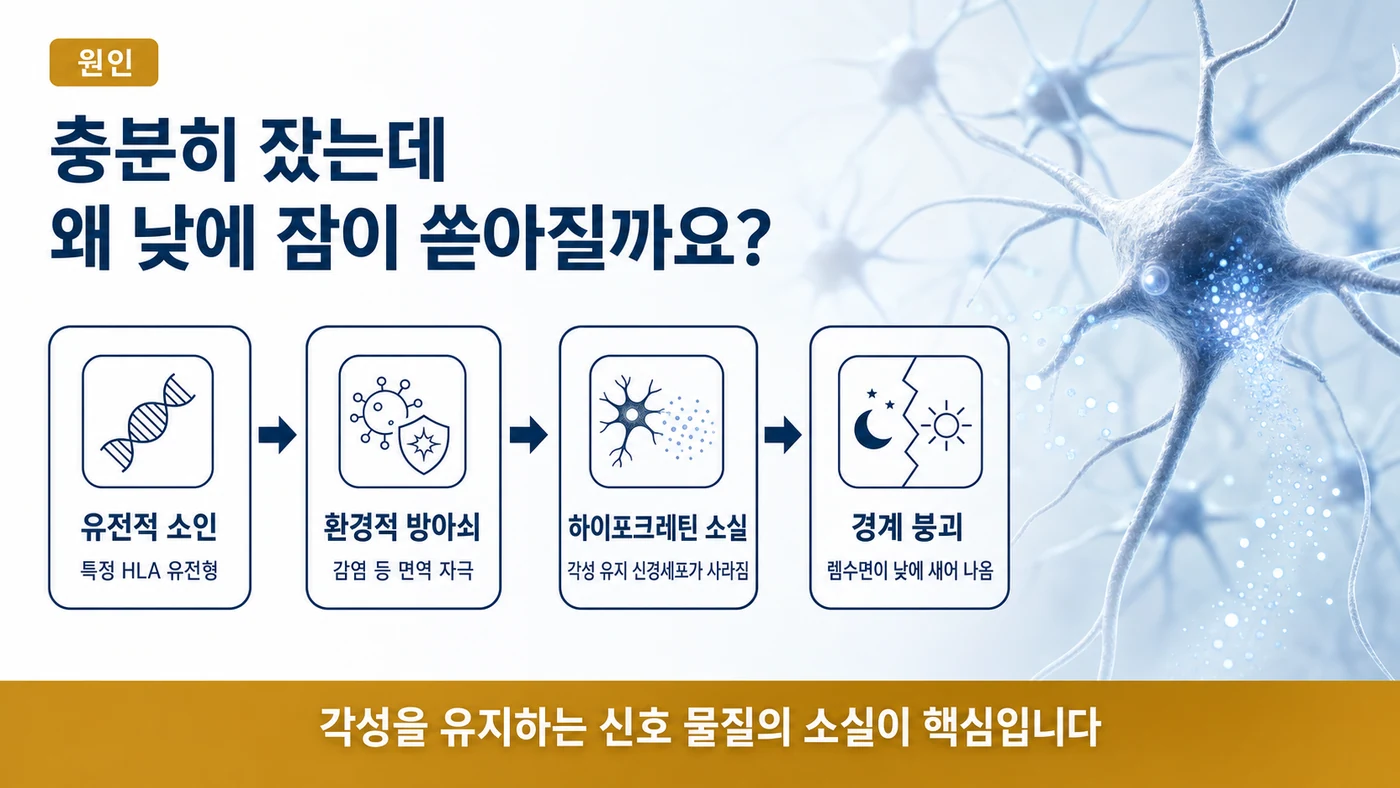 원인

충분히 잤는데
왜 낮에 잠이 쏟아질까요?

유전적 소인
특정 HLA 유전형

환경적 방아쇠
감염 등 면역 자극

하이포크레틴 소실
각성 유지 신경세포가 사라짐

경계 붕괴
렘수면이 낮에 새어 나옴

각성을 유지하는 신호 물질의 소실이 핵심입니다